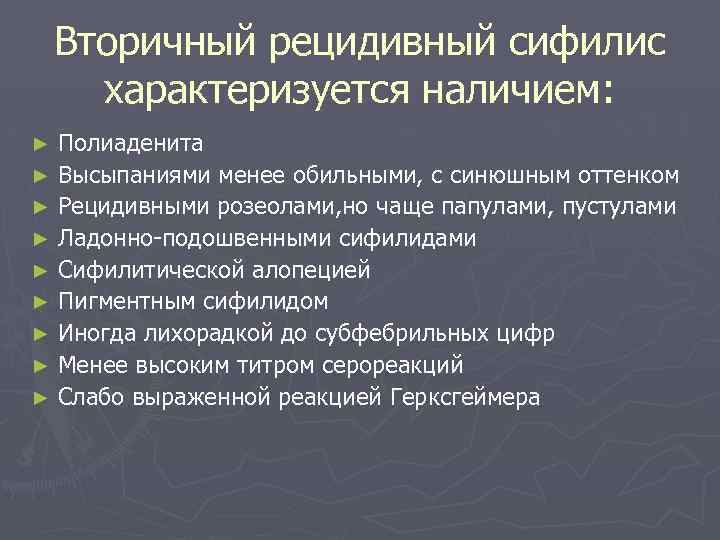 Вторичный рецидивный сифилис характеризуется наличием:

► Полиаденита
► Высыпаниями менее обильными, с синюшным оттенком
► Рецидивными розеолами,но чаще папулами, пустулами
► Ладонно-подошвенными сифилидами
► Сифилитической алопецией
► Пигментным сифилидом
► Иногда лихорадкой до субфебрильных цифр
► Менее высоким титром серореакций
► Слабо выраженной реакцией Герксгеймера